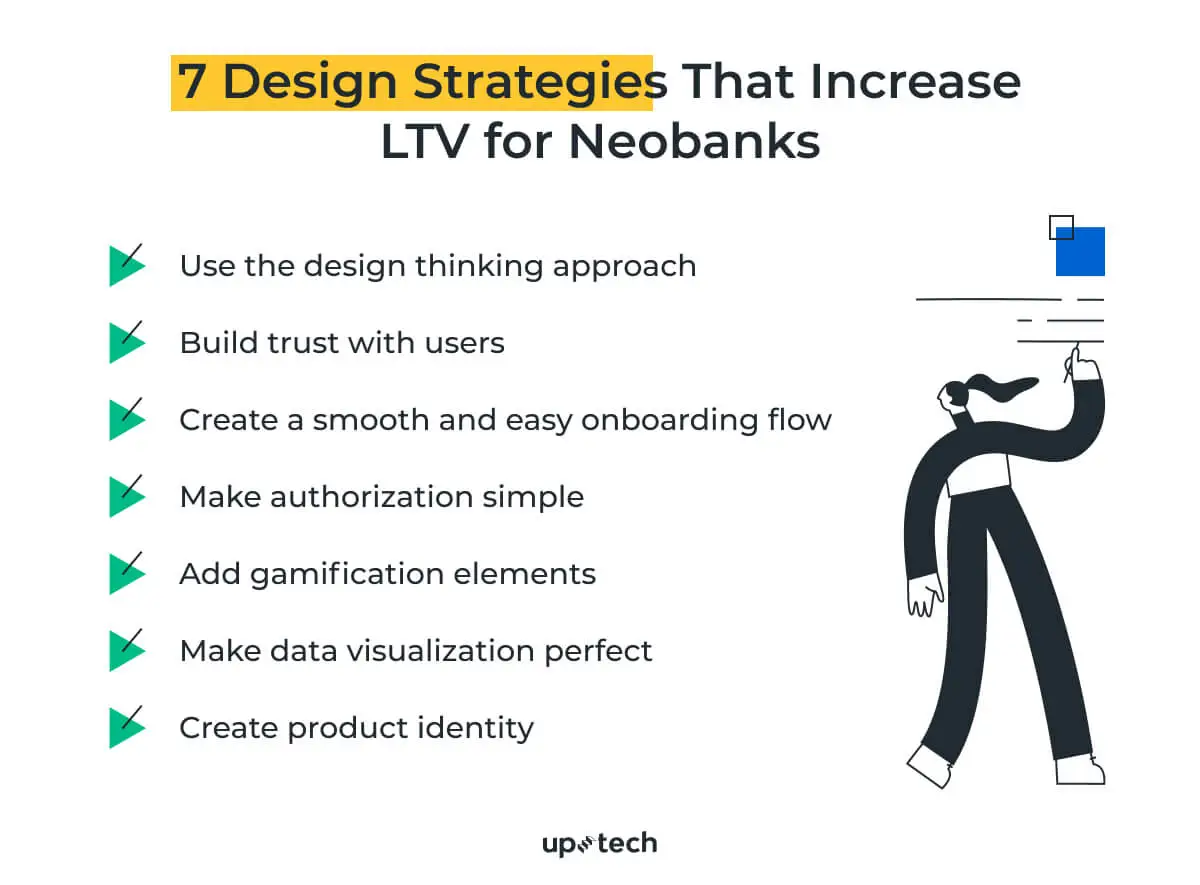 7 Design Strategies That Increase LTV for Neobanks

Use the design thinking approach

Build trust with users

Create a smooth and easy onboarding flow

Make authorization simple

Add gamification elements

Make data visualization perfect

Create product identity

uptech